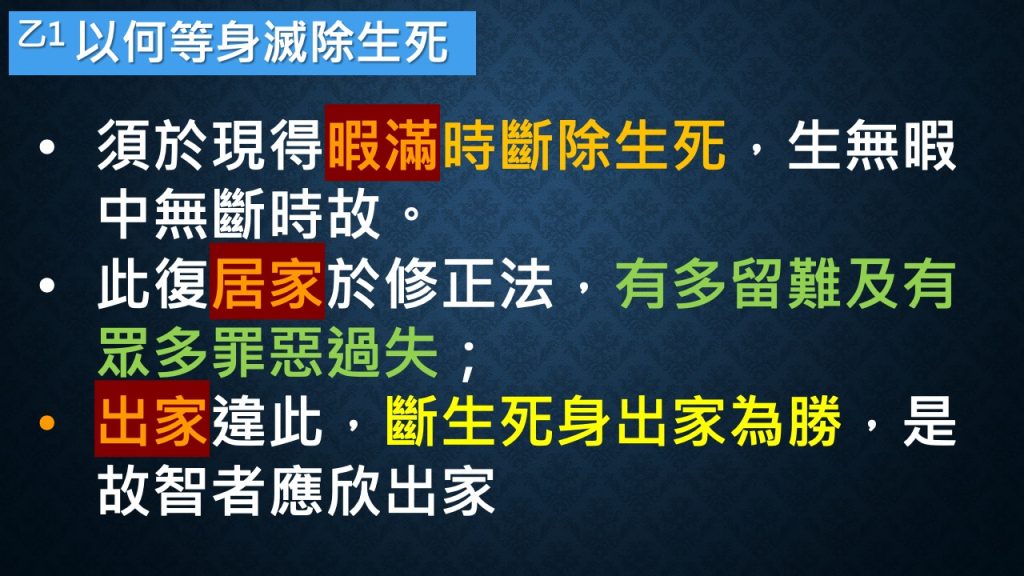 乙1 以何等身滅除生死

• 須於現得暇滿時斷除生死，生無暇中無斷時故。

• 此復居家於修正法，有多留難及有眾多罪惡過失；

• 出家違此，斷生死身出家為勝，是故智者應欣出家